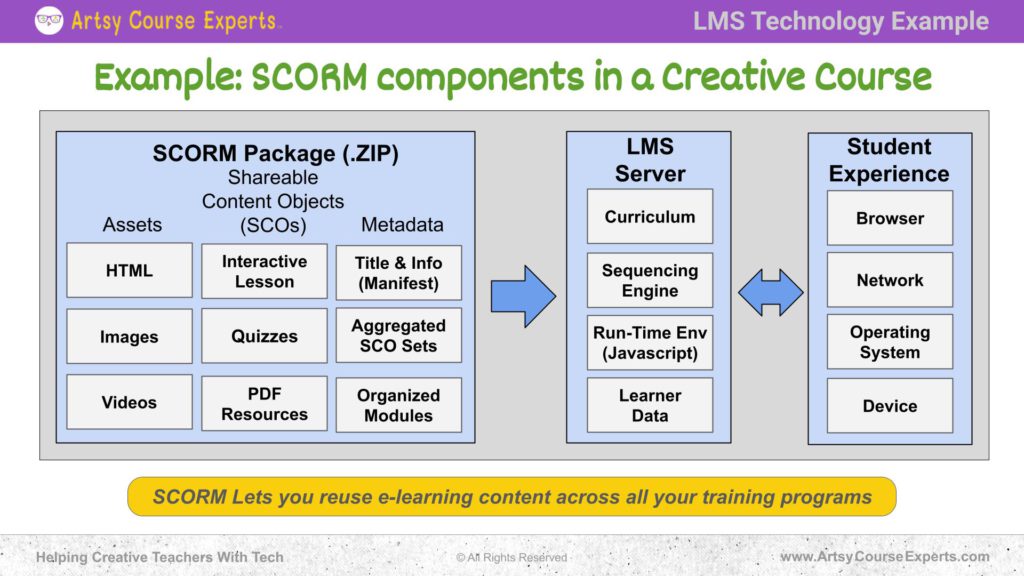 Artsy Course Experts™

LMS Technology Example

Example: SCORM components in a Creative Course

SCORM Package (.ZIP)

Assets

HTML

Images

Videos

Shareable Content Objects (SCOs)

Interactive Lesson

Quizzes

PDF Resources

Metadata

Title & Info (Manifest)

Aggregated SCO Sets

Organized Modules

LMS Server

Curriculum

Sequencing Engine

Run-Time Env (Javascript)

Learner Data

Student Experience

Browser

Network

Operating System

Device

SCORM Lets you reuse e-learning content across all your training programs

Helping Creative Teachers With Tech

© All Rights Reserved

www.ArtsyCourseExperts.com